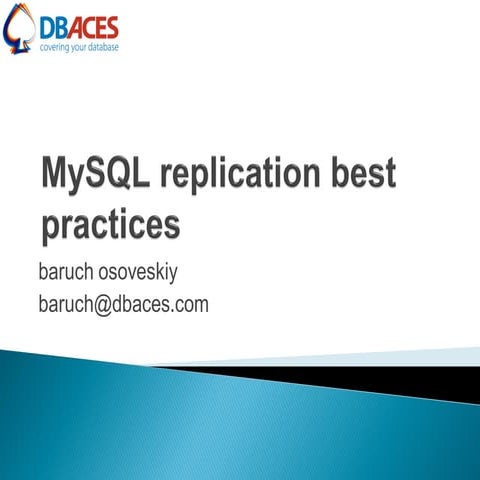 DBACES
covering your database

MySQL replication best practices

baruch osoveskiy
baruch@dbaces.com